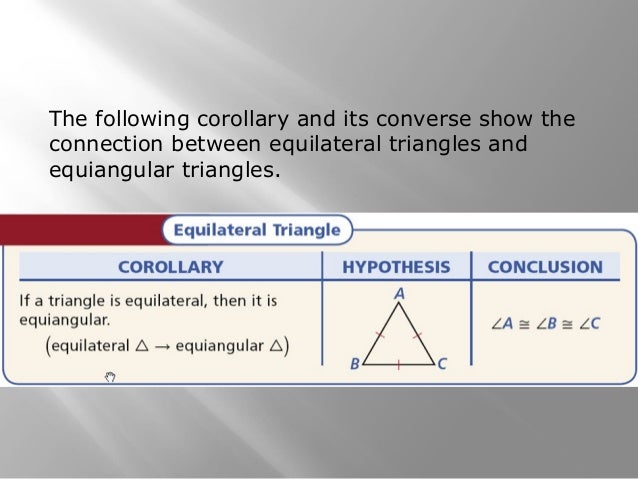 The following corollary and its converse show the connection between equilateral triangles and equiangular triangles.

Equilateral Triangle

| COROLLARY | HYPOTHESIS | CONCLUSION |
|---|---|---|
| If a triangle is equilateral, then it is equiangular. (equilateral $\triangle \rightarrow$ equiangular $\triangle$) | A B C | $\angle A \cong \angle B \cong \angle C$ |